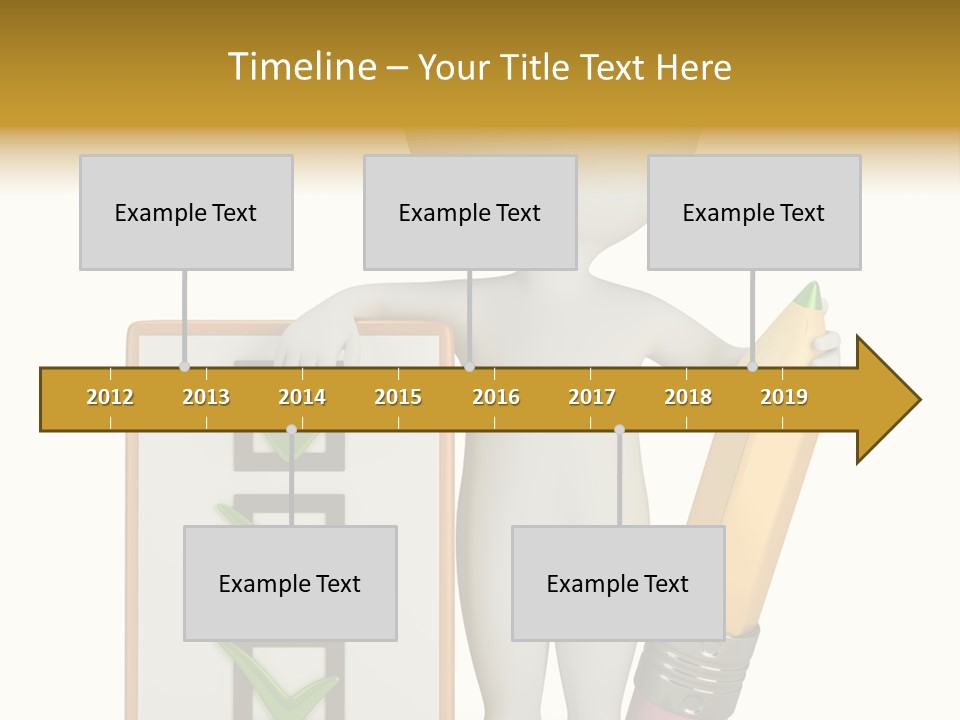 Timeline – Your Title Text Here

Example Text

Example Text

Example Text

2012 2013 2014 2015 2016 2017 2018 2019

Example Text

Example Text